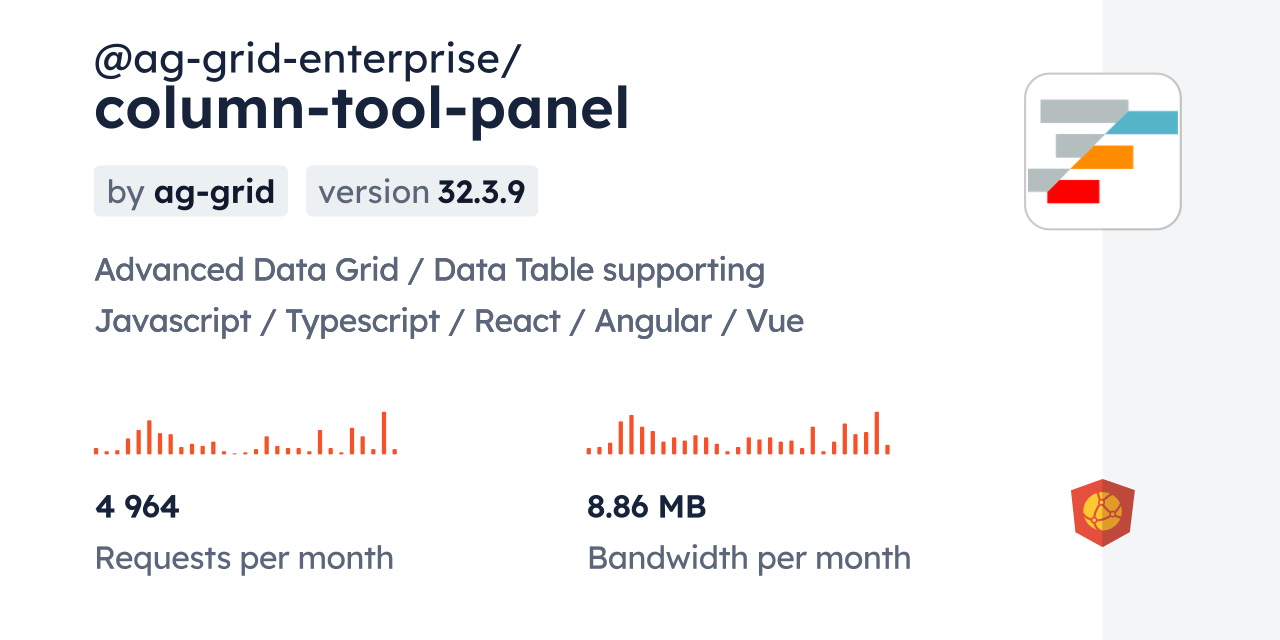 @ag-grid-enterprise/
column-tool-panel

by ag-grid

version 32.3.9

Advanced Data Grid / Data Table supporting Javascript / Typescript / React / Angular / Vue

4 964
Requests per month

8.86 MB
Bandwidth per month